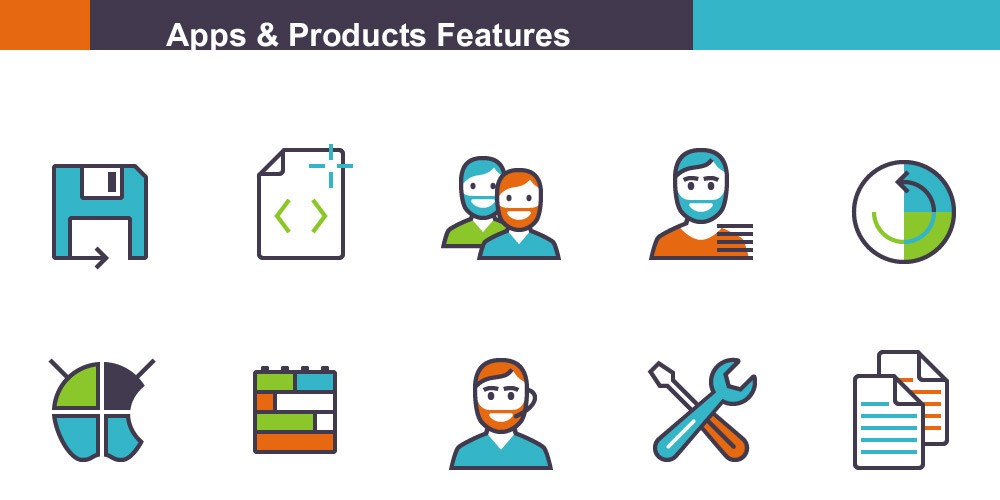 Apps & Products Features